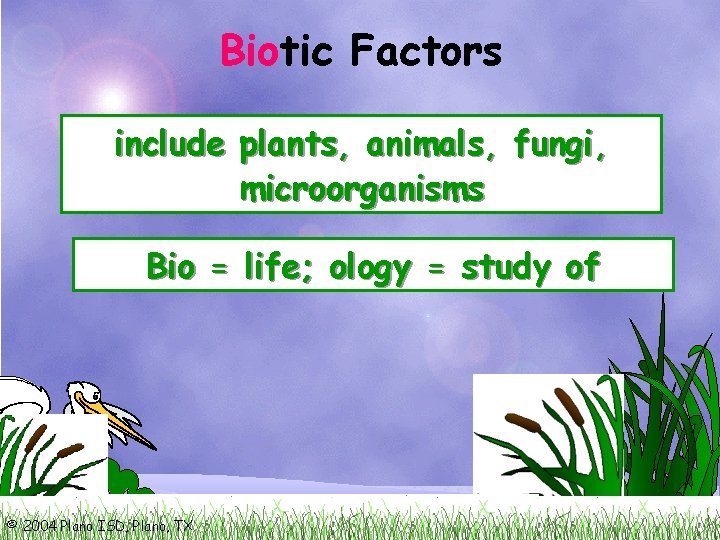 Biotic Factors

include plants, animals, fungi, microorganisms

Bio = life; ology = study of

© 2004 Plano ISD, Plano, TX